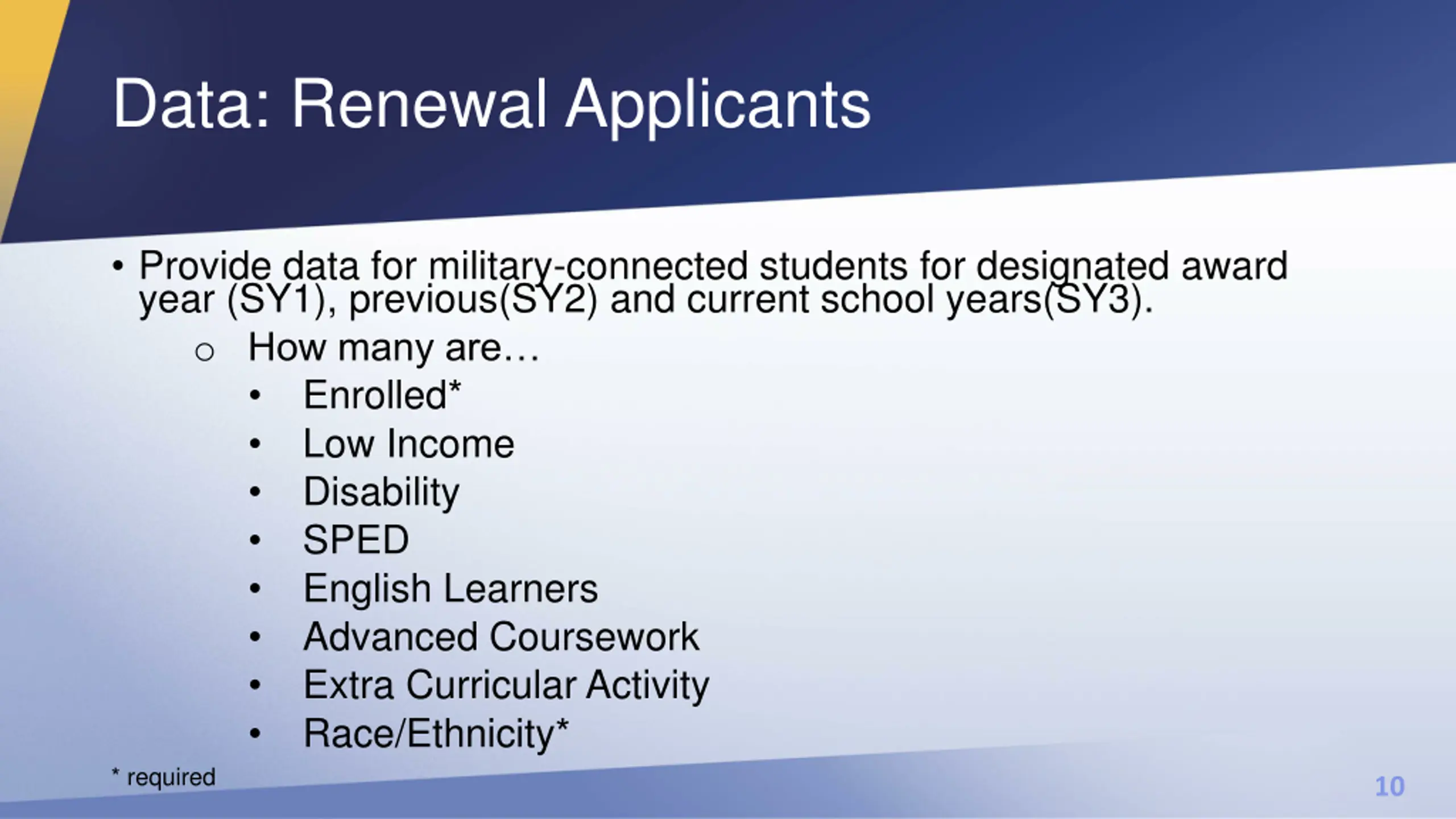 Data: Renewal Applicants

• Provide data for military-connected students for designated award year (SY1), previous(SY2) and current school years(SY3).

○ How many are…

• Enrolled*
• Low Income
• Disability
• SPED
• English Learners
• Advanced Coursework
• Extra Curricular Activity
• Race/Ethnicity*

* required

10